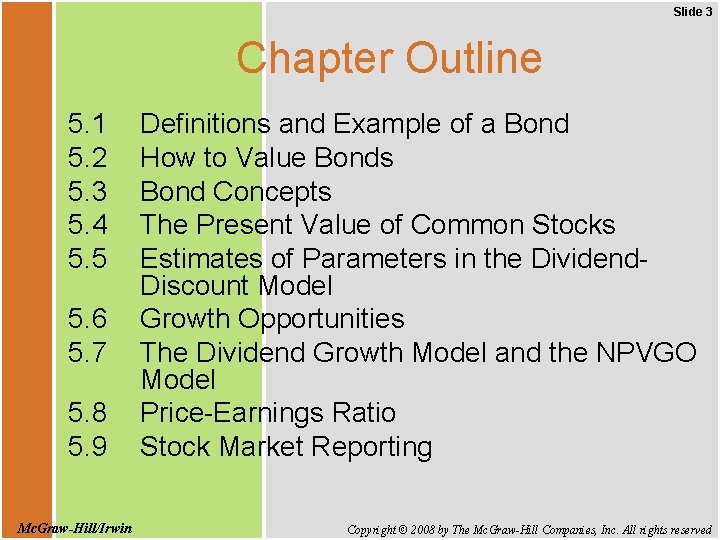 Slide 3

Chapter Outline

5.1 Definitions and Example of a Bond
5.2 How to Value Bonds
5.3 Bond Concepts
5.4 The Present Value of Common Stocks
5.5 Estimates of Parameters in the Dividend-Discount Model
5.6 Growth Opportunities
5.7 The Dividend Growth Model and the NPVGO Model
5.8 Price-Earnings Ratio
5.9 Stock Market Reporting

McGraw-Hill/Irwin

Copyright © 2008 by The McGraw-Hill Companies, Inc. All rights reserved